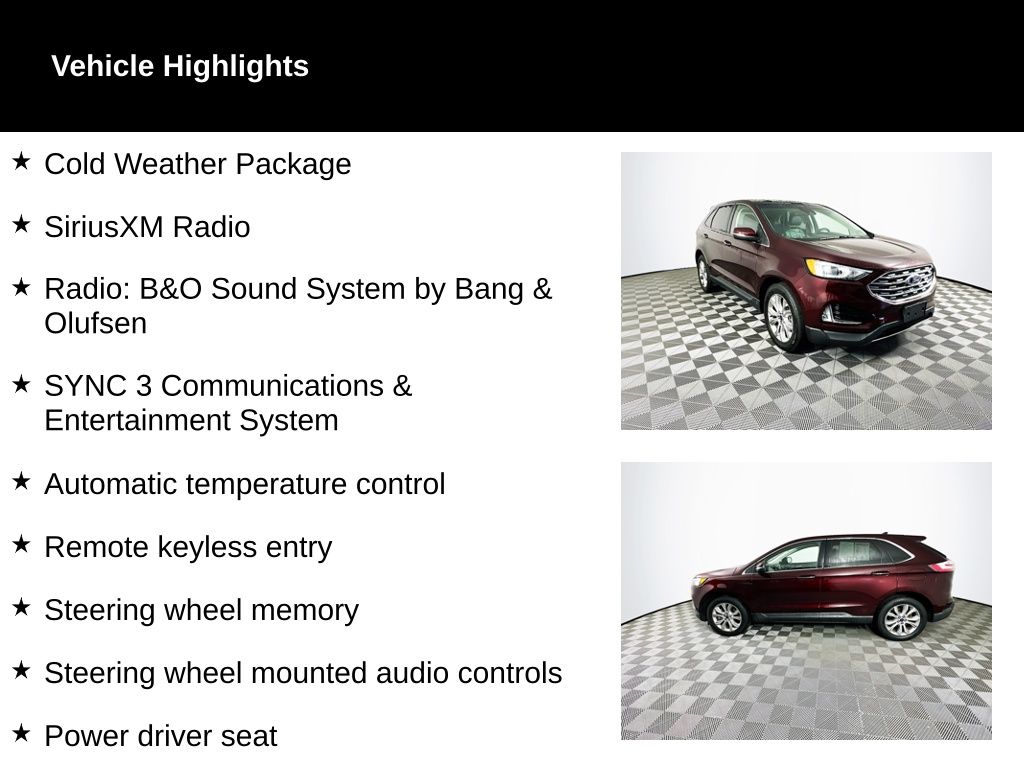 Vehicle Highlights

★ Cold Weather Package

★ SiriusXM Radio

★ Radio: B&O Sound System by Bang & Olufsen

★ SYNC 3 Communications & Entertainment System

★ Automatic temperature control

★ Remote keyless entry

★ Steering wheel memory

★ Steering wheel mounted audio controls

★ Power driver seat